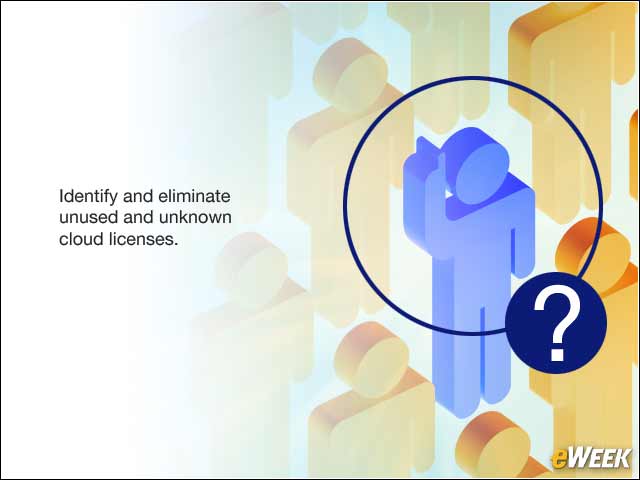 Identify and eliminate unused and unknown cloud licenses.

?

eWEEK